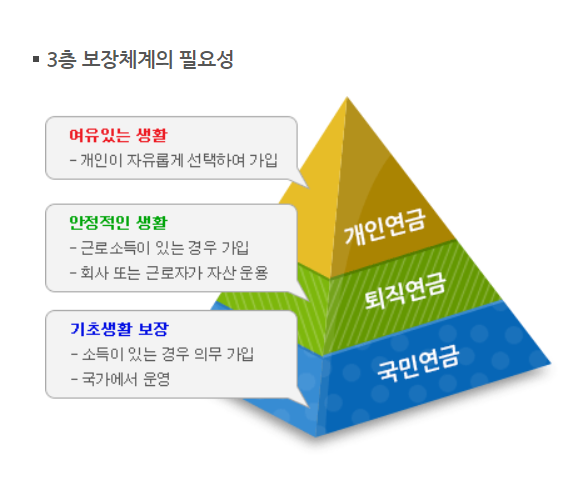 ▪ 3층 보장체계의 필요성

여유있는 생활
- 개인이 자유롭게 선택하여 가입

안정적인 생활
- 근로소득이 있는 경우 가입
- 회사 또는 근로자가 자산 운용

기초생활 보장
- 소득이 있는 경우 의무 가입
- 국가에서 운영

개인연금

퇴직연금

국민연금